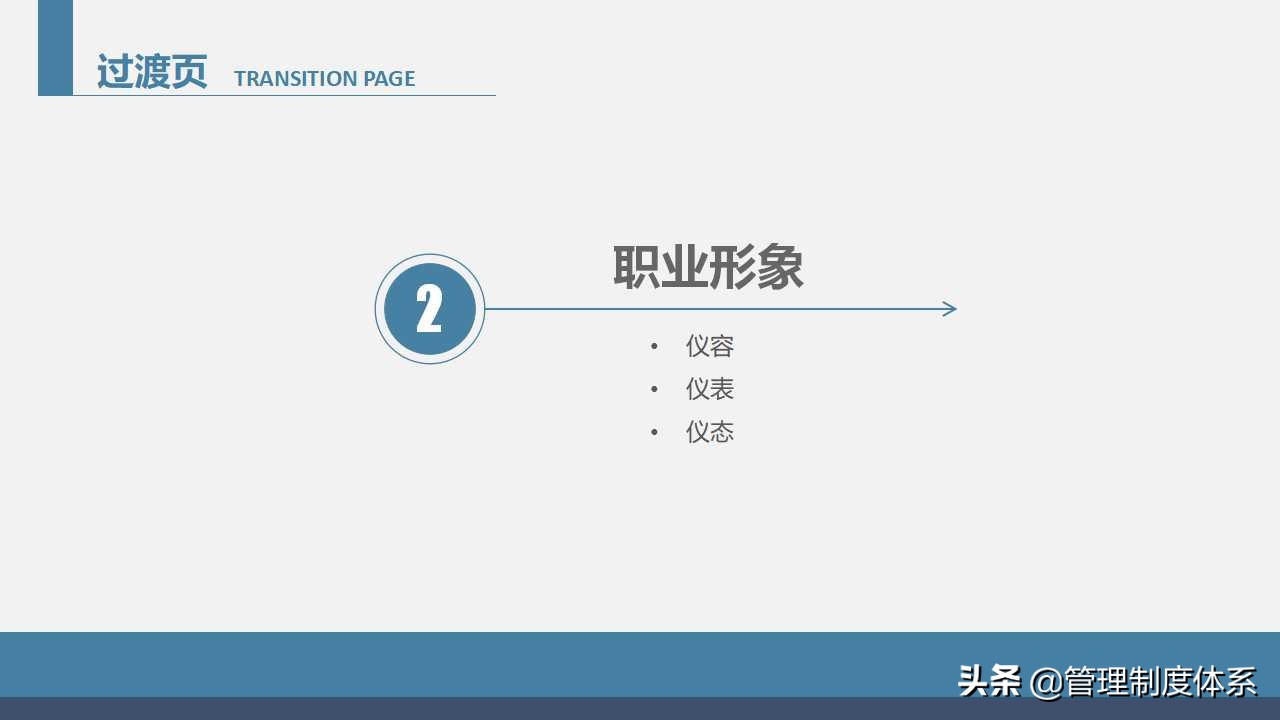 过渡页 TRANSITION PAGE

2

职业形象

• 仪容
• 仪表
• 仪态

头条 @管理制度体系